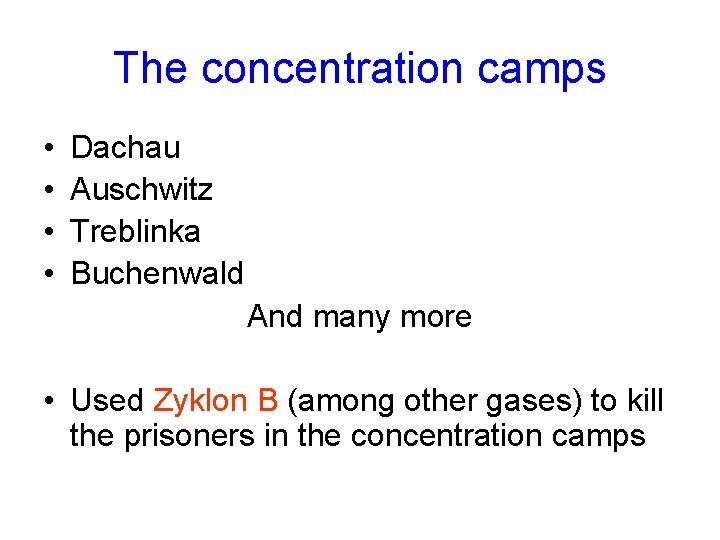 The concentration camps

• Dachau
• Auschwitz
• Treblinka
• Buchenwald

And many more

• Used Zyklon B (among other gases) to kill the prisoners in the concentration camps